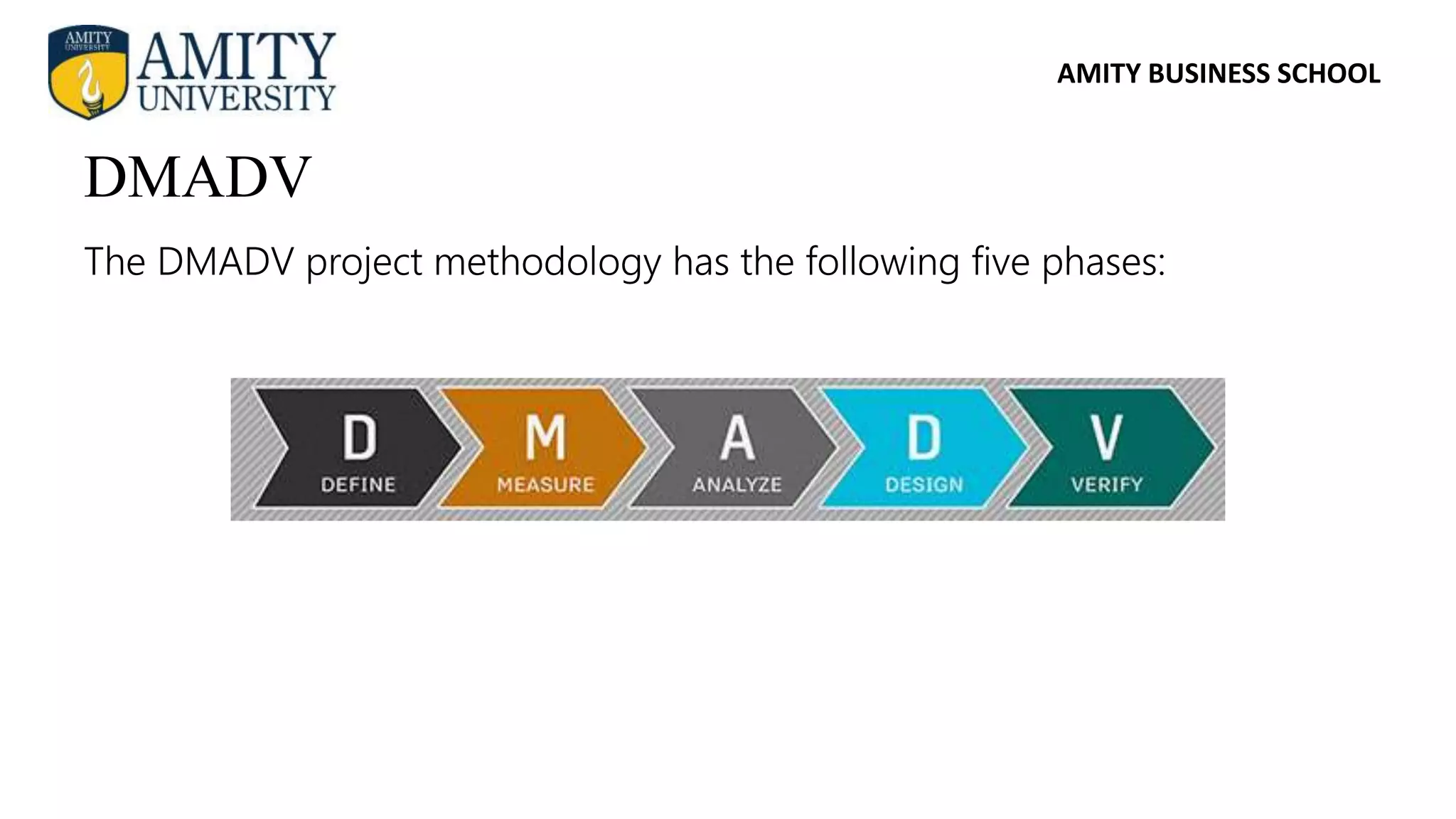 AMITY UNIVERSITY

AMITY UNIVERSITY

AMITY BUSINESS SCHOOL

DMADV

The DMADV project methodology has the following five phases:

D
DEFINE

M
MEASURE

A
ANALYZE

D
DESIGN

V
VERIFY